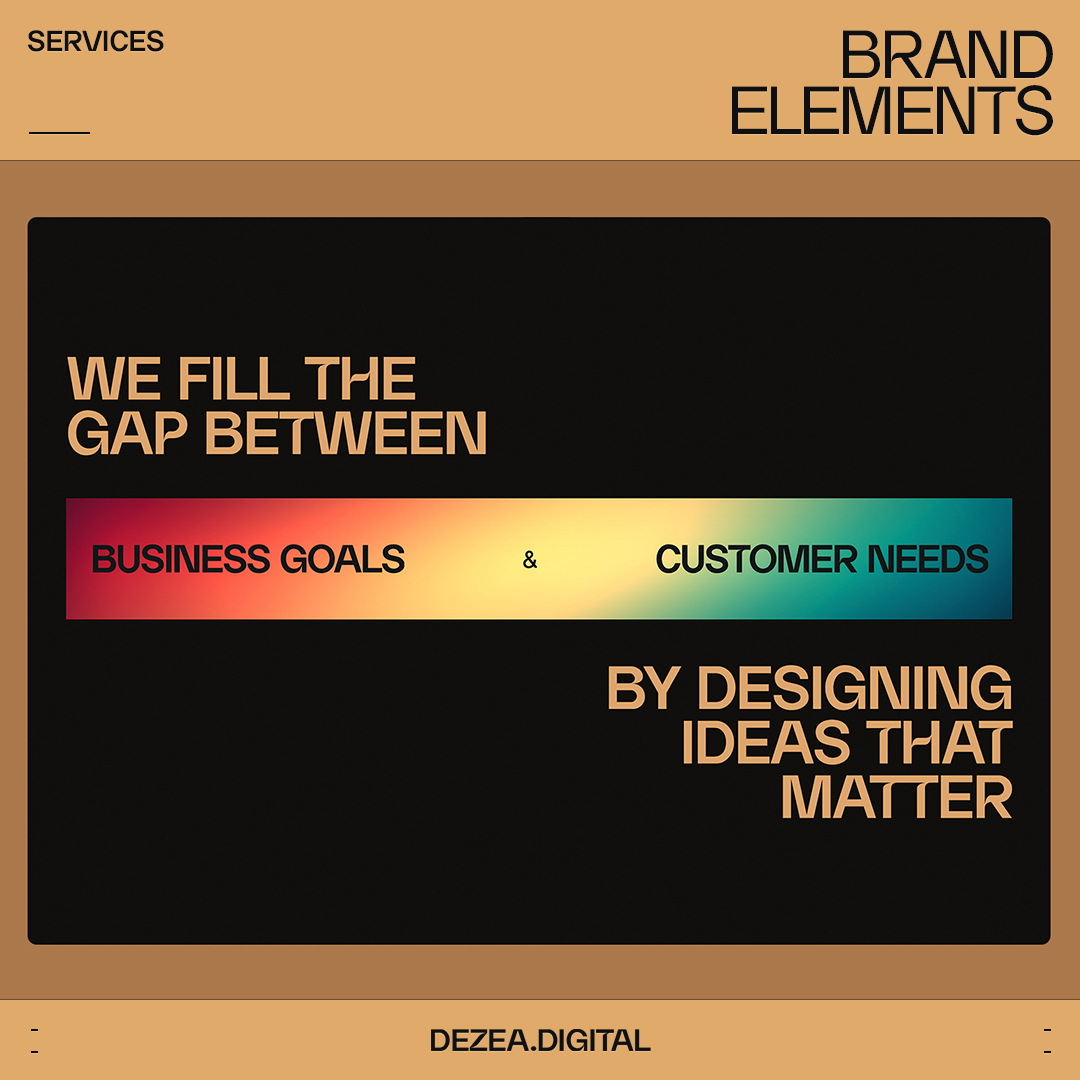 SERVICES

BRAND ELEMENTS

WE FILL THE GAP BETWEEN

BUSINESS GOALS & CUSTOMER NEEDS

BY DESIGNING IDEAS THAT MATTER

DEZEA.DIGITAL